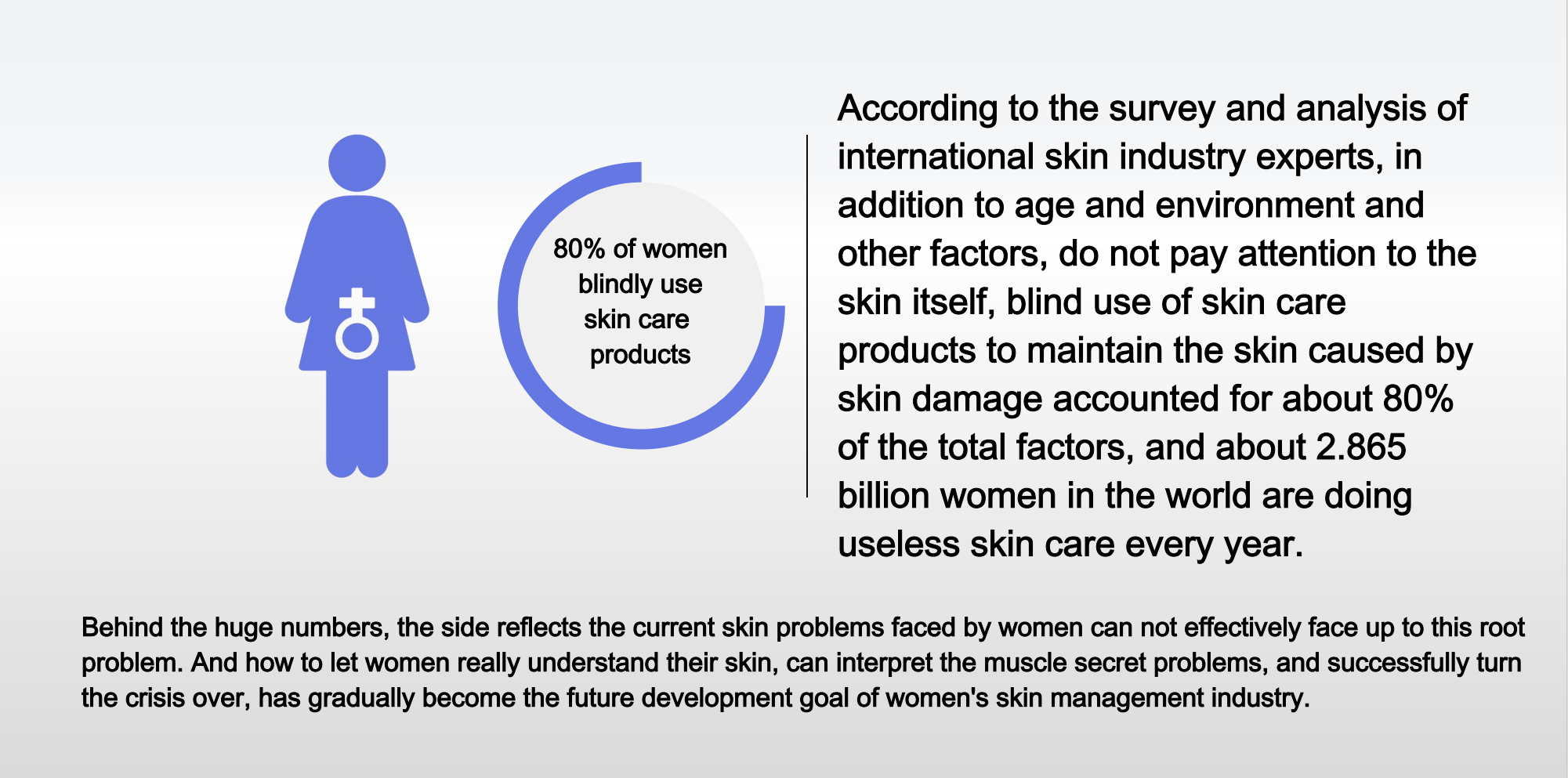 80% of women blindly use skin care products

According to the survey and analysis of international skin industry experts, in addition to age and environment and other factors, do not pay attention to the skin itself, blind use of skin care products to maintain the skin caused by skin damage accounted for about 80% of the total factors, and about 2.865 billion women in the world are doing useless skin care every year.

Behind the huge numbers, the side reflects the current skin problems faced by women can not effectively face up to this root problem. And how to let women really understand their skin, can interpret the muscle secret problems, and successfully turn the crisis over, has gradually become the future development goal of women's skin management industry.